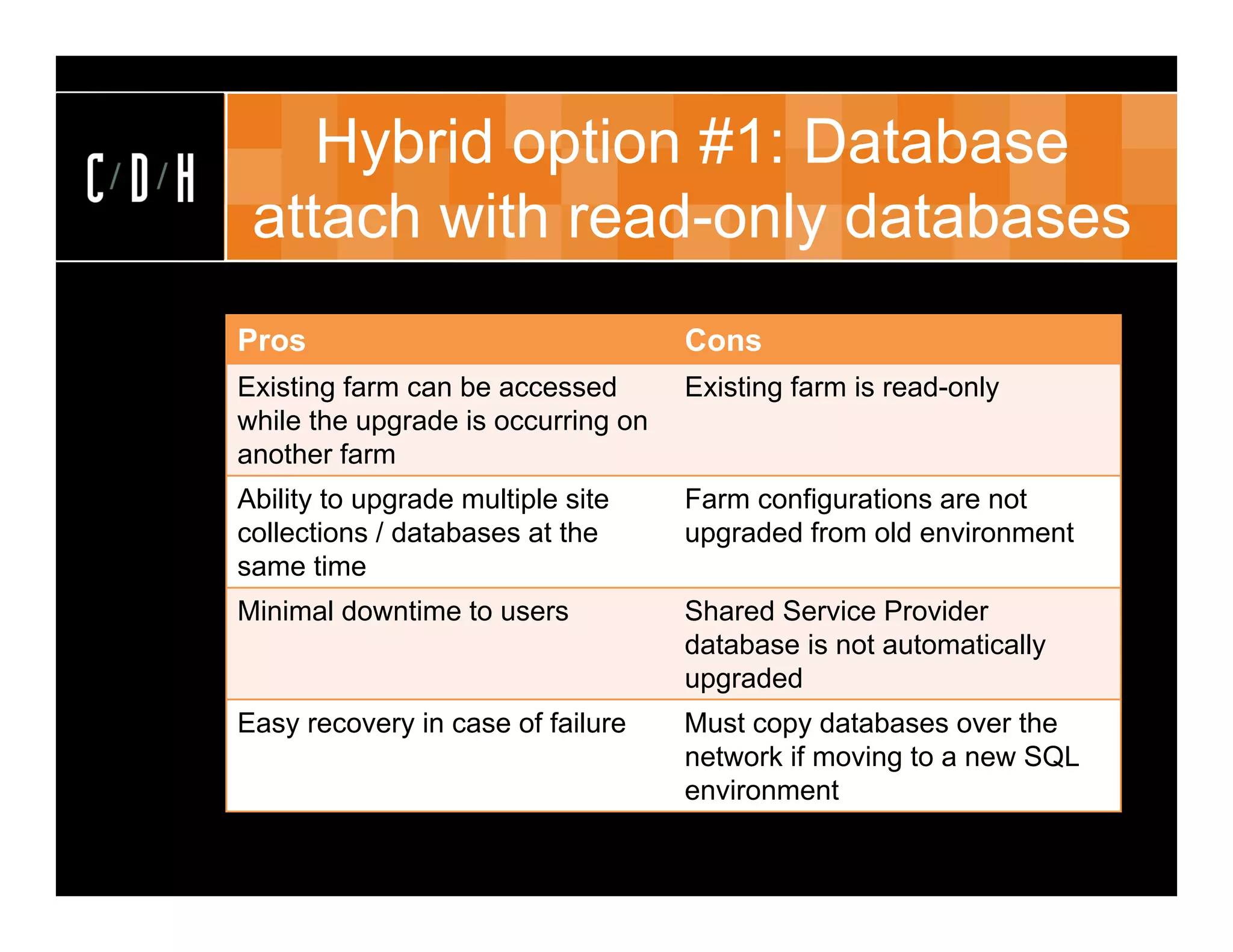 C/D/H

Hybrid option #1: Database attach with read-only databases

| Pros | Cons |
|---|---|
| Existing farm can be accessed while the upgrade is occurring on another farm | Existing farm is read-only |
| Ability to upgrade multiple site collections / databases at the same time | Farm configurations are not upgraded from old environment |
| Minimal downtime to users | Shared Service Provider database is not automatically upgraded |
| Easy recovery in case of failure | Must copy databases over the network if moving to a new SQL environment |